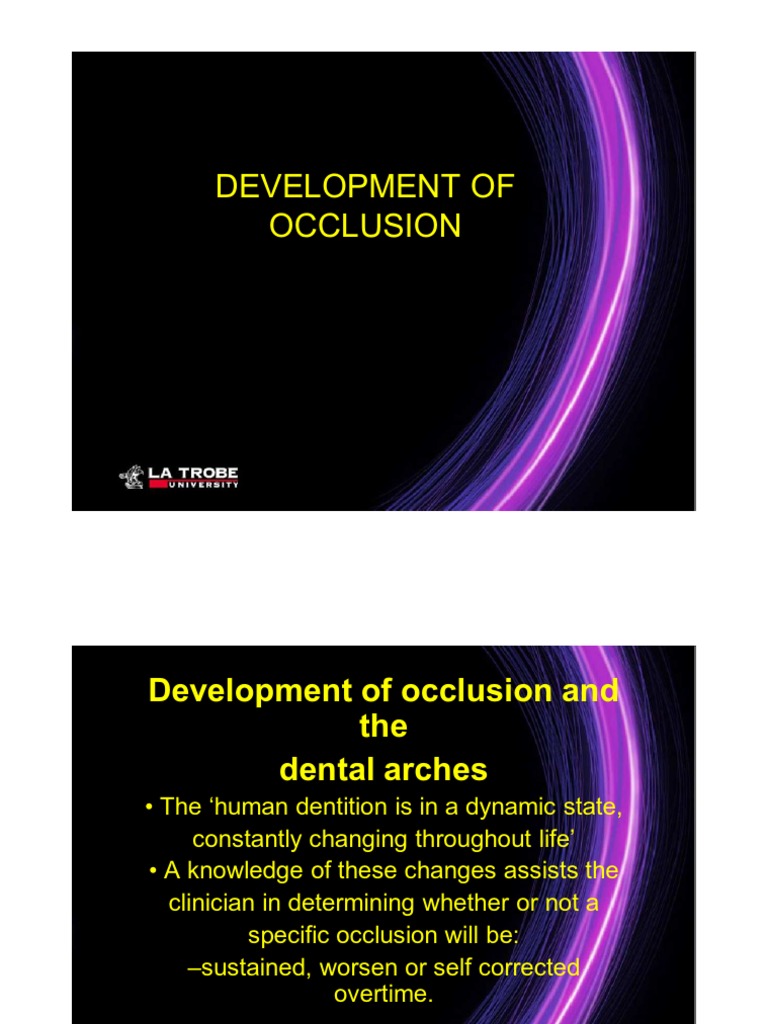 DEVELOPMENT OF OCCLUSION

LA TROBE UNIVERSITY

Development of occlusion and the dental arches

• The ‘human dentition is in a dynamic state, constantly changing throughout life’

• A knowledge of these changes assists the clinician in determining whether or not a specific occlusion will be:

–sustained, worsen or self corrected overtime.